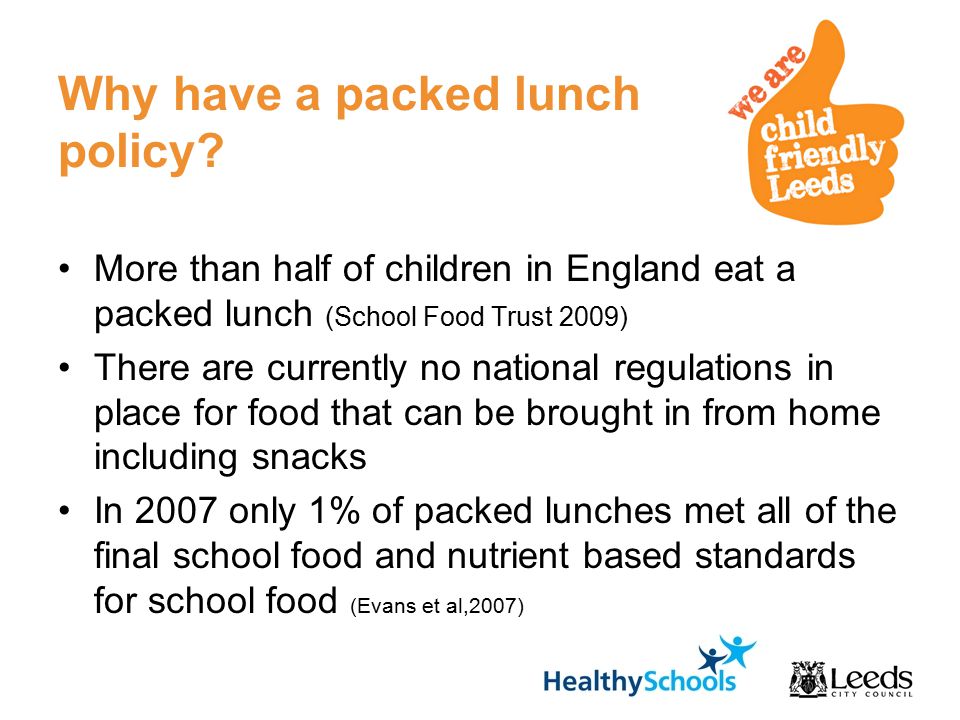 Why have a packed lunch policy?

we are child friendly Leeds

• More than half of children in England eat a packed lunch (School Food Trust 2009)
• There are currently no national regulations in place for food that can be brought in from home including snacks
• In 2007 only 1% of packed lunches met all of the final school food and nutrient based standards for school food (Evans et al,2007)

HealthySchools

Leeds CITY COUNCIL